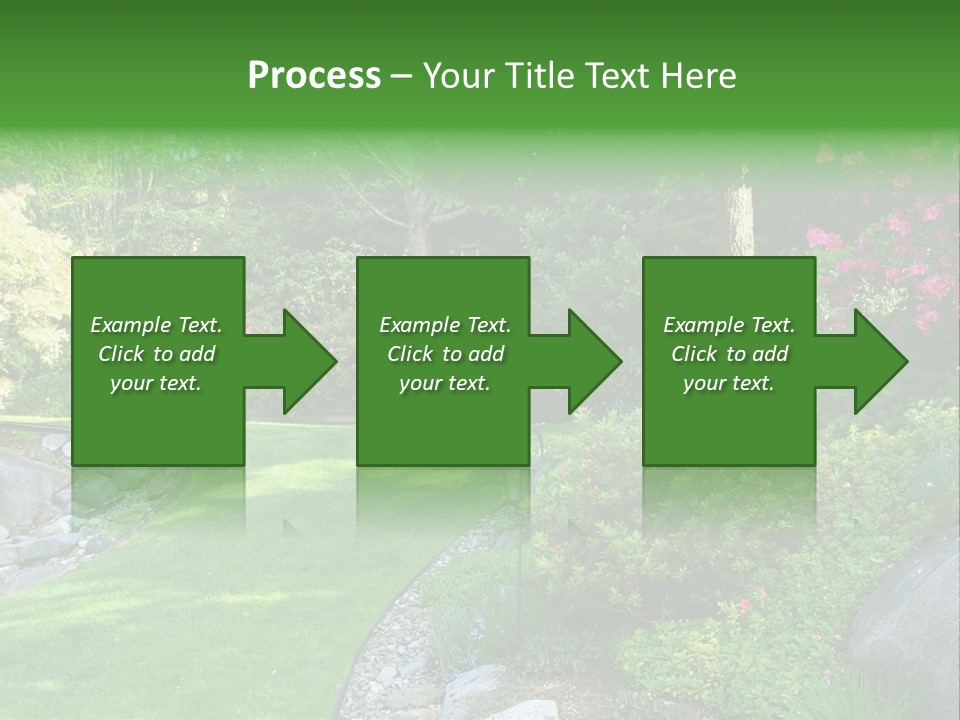 Process – Your Title Text Here

Example Text. Click to add your text.

Example Text. Click to add your text.

Example Text. Click to add your text.